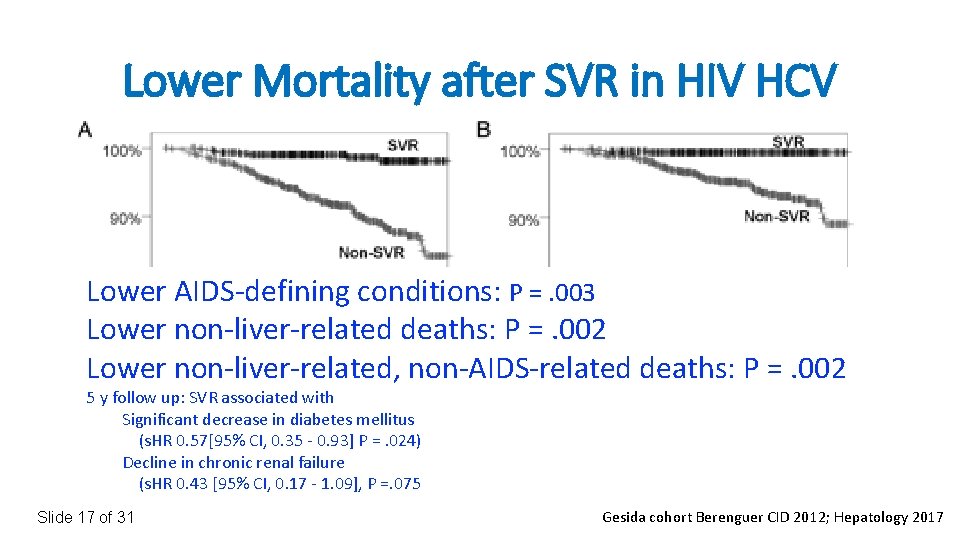 Lower Mortality after SVR in HIV HCV

A

100%

90%

SVR

Non-SVR

B

100%

90%

SVR

Non-SVR

Lower AIDS-defining conditions: P = .003
Lower non-liver-related deaths: P = .002
Lower non-liver-related, non-AIDS-related deaths: P = .002

5 y follow up: SVR associated with
Significant decrease in diabetes mellitus
(sHR 0.57[95% CI, 0.35 - 0.93] P = .024)
Decline in chronic renal failure
(sHR 0.43 [95% CI, 0.17 - 1.09], P =.075

Slide 17 of 31

Gesida cohort Berenguer CID 2012; Hepatology 2017